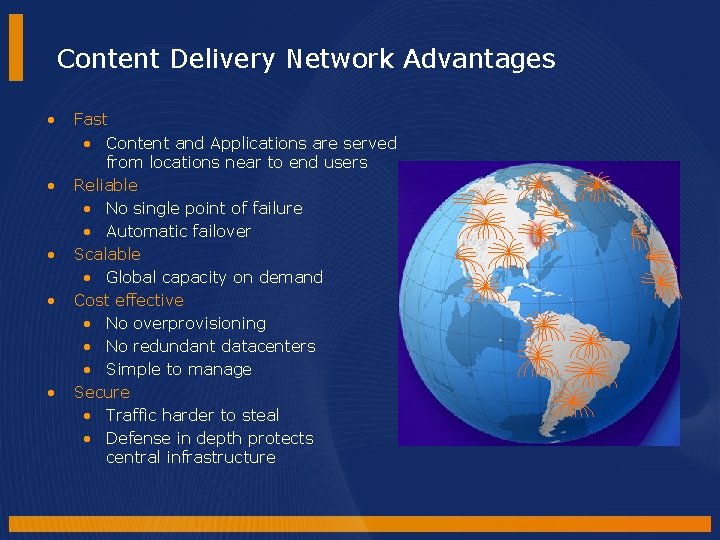 Content Delivery Network Advantages

• Fast
• Content and Applications are served from locations near to end users
• Reliable
• No single point of failure
• Automatic failover
• Scalable
• Global capacity on demand
• Cost effective
• No overprovisioning
• No redundant datacenters
• Simple to manage
• Secure
• Traffic harder to steal
• Defense in depth protects central infrastructure